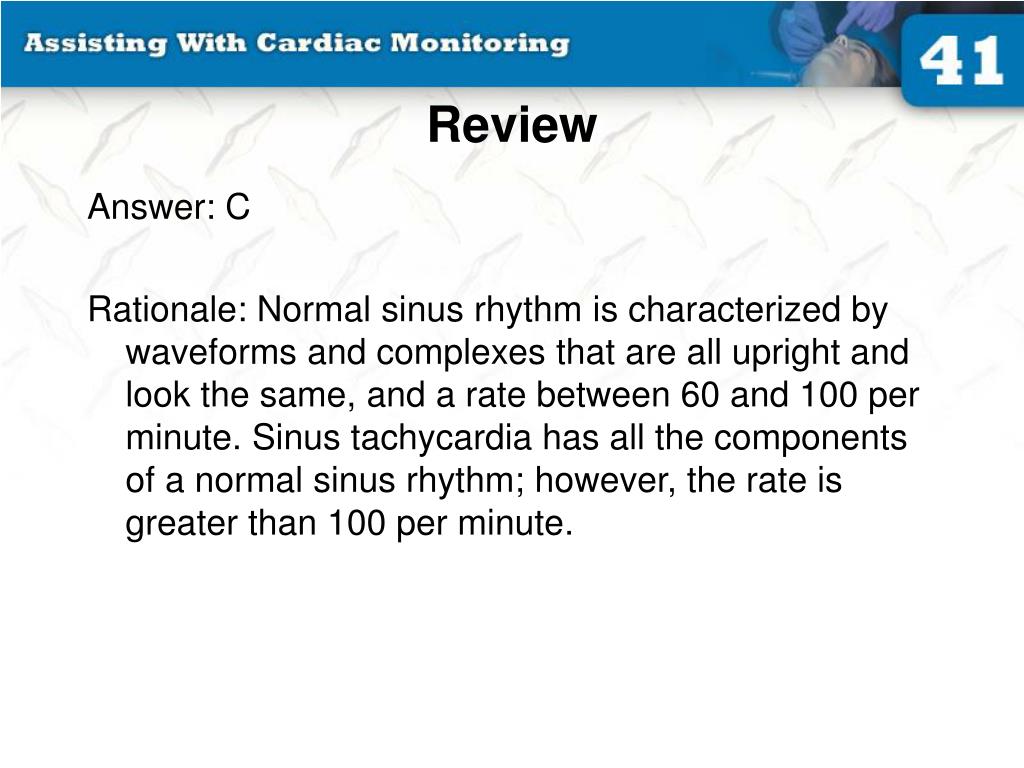 Assisting With Cardiac Monitoring

41

Review

Answer: C

Rationale: Normal sinus rhythm is characterized by waveforms and complexes that are all upright and look the same, and a rate between 60 and 100 per minute. Sinus tachycardia has all the components of a normal sinus rhythm; however, the rate is greater than 100 per minute.